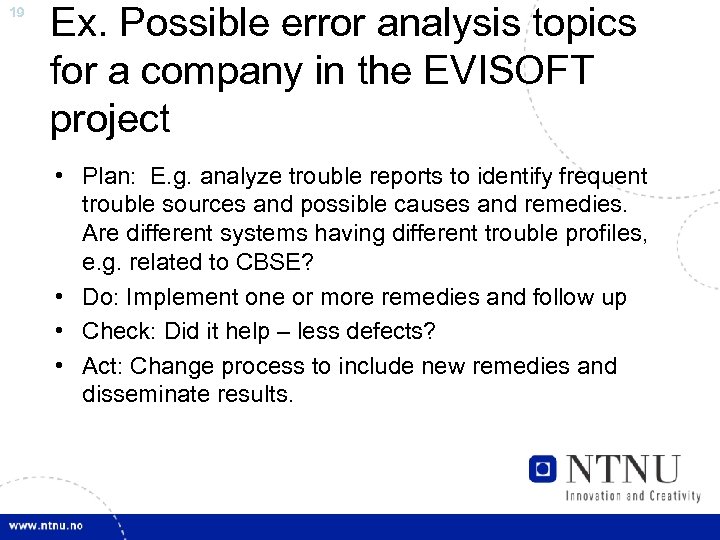 19

Ex. Possible error analysis topics for a company in the EVISOFT project

• Plan: E.g. analyze trouble reports to identify frequent trouble sources and possible causes and remedies. Are different systems having different trouble profiles, e.g. related to CBSE?
• Do: Implement one or more remedies and follow up
• Check: Did it help – less defects?
• Act: Change process to include new remedies and disseminate results.

NTNU
Innovation and Creativity

www.ntnu.no